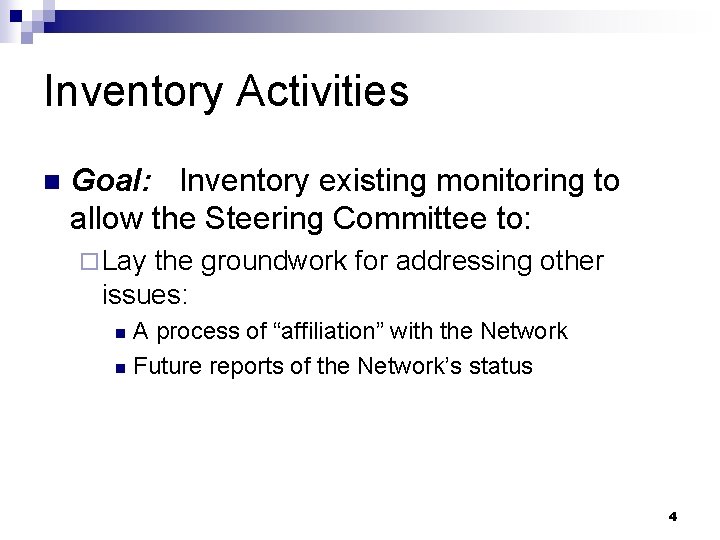 Inventory Activities

Goal: Inventory existing monitoring to allow the Steering Committee to:

Lay the groundwork for addressing other issues:

A process of “affiliation” with the Network

Future reports of the Network’s status

4